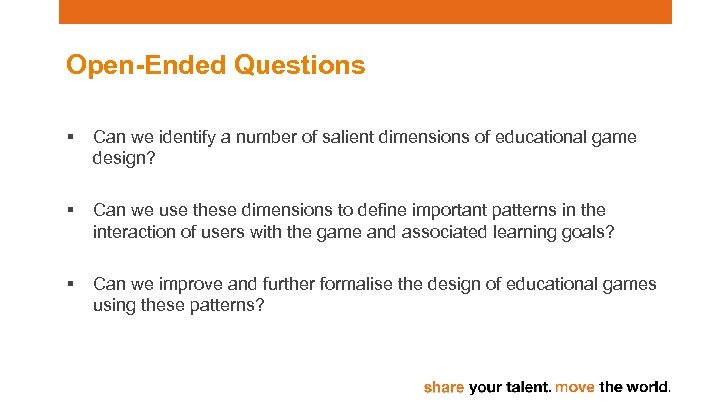 Open-Ended Questions

▪ Can we identify a number of salient dimensions of educational game design?

▪ Can we use these dimensions to define important patterns in the interaction of users with the game and associated learning goals?

▪ Can we improve and further formalise the design of educational games using these patterns?

share your talent. move the world.